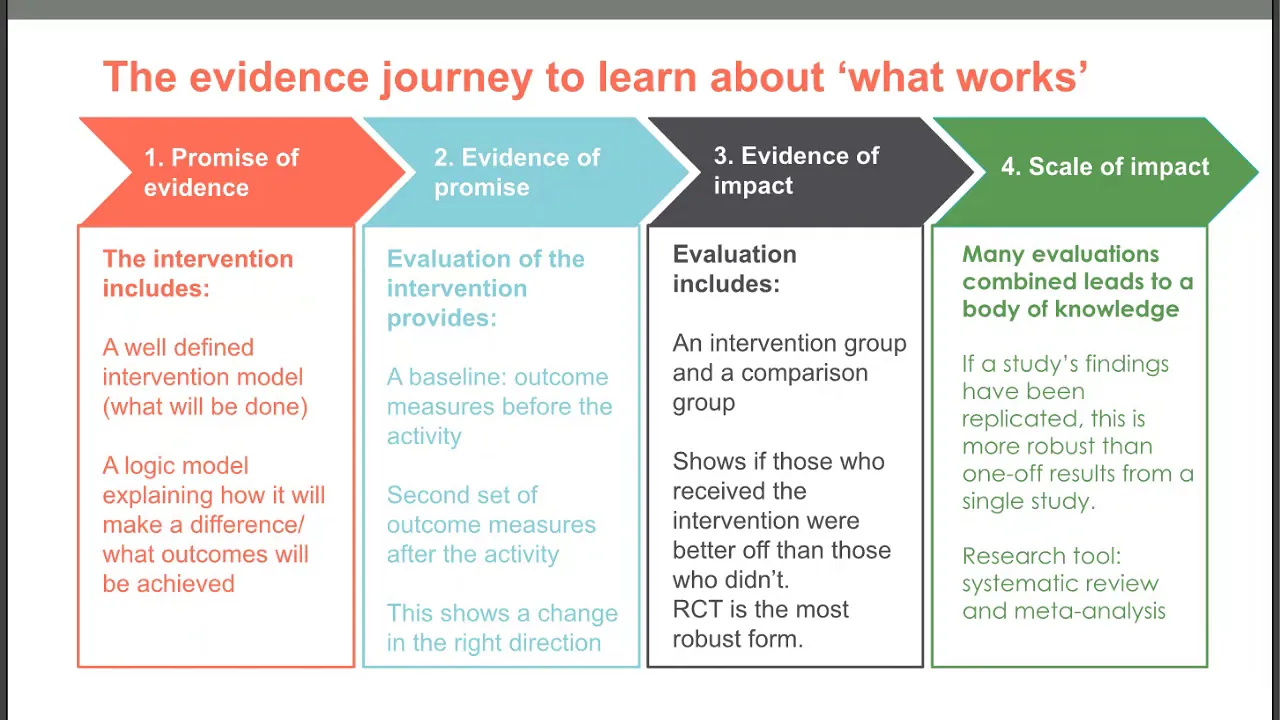 The evidence journey to learn about ‘what works’

1. Promise of evidence

The intervention includes:

A well defined intervention model (what will be done)

A logic model explaining how it will make a difference/ what outcomes will be achieved

2. Evidence of promise

Evaluation of the intervention provides:

A baseline: outcome measures before the activity

Second set of outcome measures after the activity

This shows a change in the right direction

3. Evidence of impact

Evaluation includes:

An intervention group and a comparison group

Shows if those who received the intervention were better off than those who didn’t.
RCT is the most robust form.

4. Scale of impact

Many evaluations combined leads to a body of knowledge

If a study’s findings have been replicated, this is more robust than one-off results from a single study.

Research tool: systematic review and meta-analysis